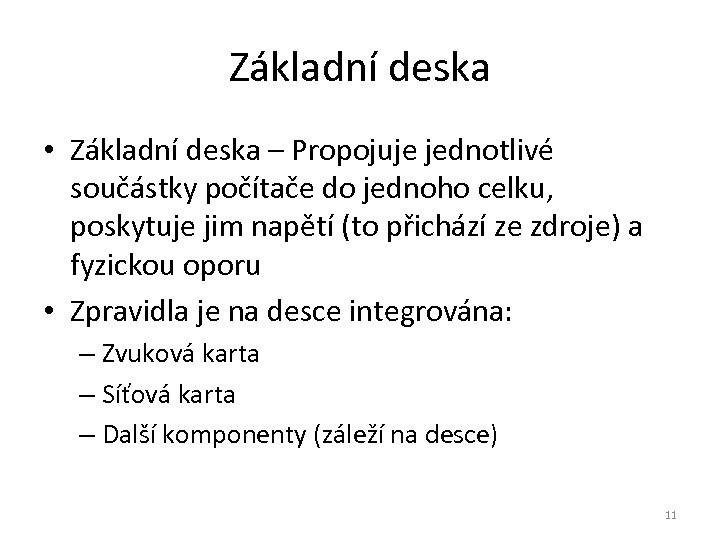 Základní deska

• Základní deska – Propojuje jednotlivé součástky počítače do jednoho celku, poskytuje jim napětí (to přichází ze zdroje) a fyzickou oporu

• Zpravidla je na desce integrována:
  – Zvuková karta
  – Síťová karta
  – Další komponenty (záleží na desce)

11